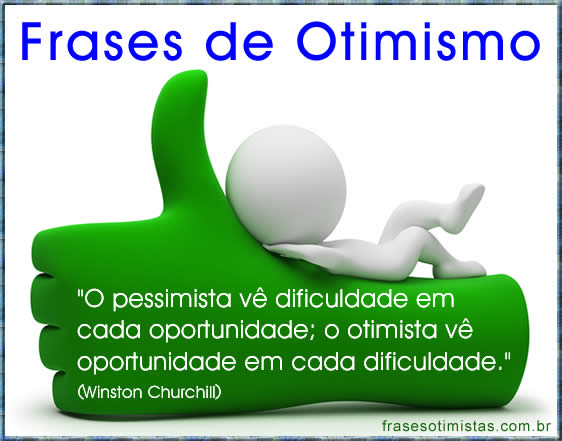 Frases de Otimismo

"O pessimista vê dificuldade em cada oportunidade; o otimista vê oportunidade em cada dificuldade."
(Winston Churchill)

frasesotimistas.com.br